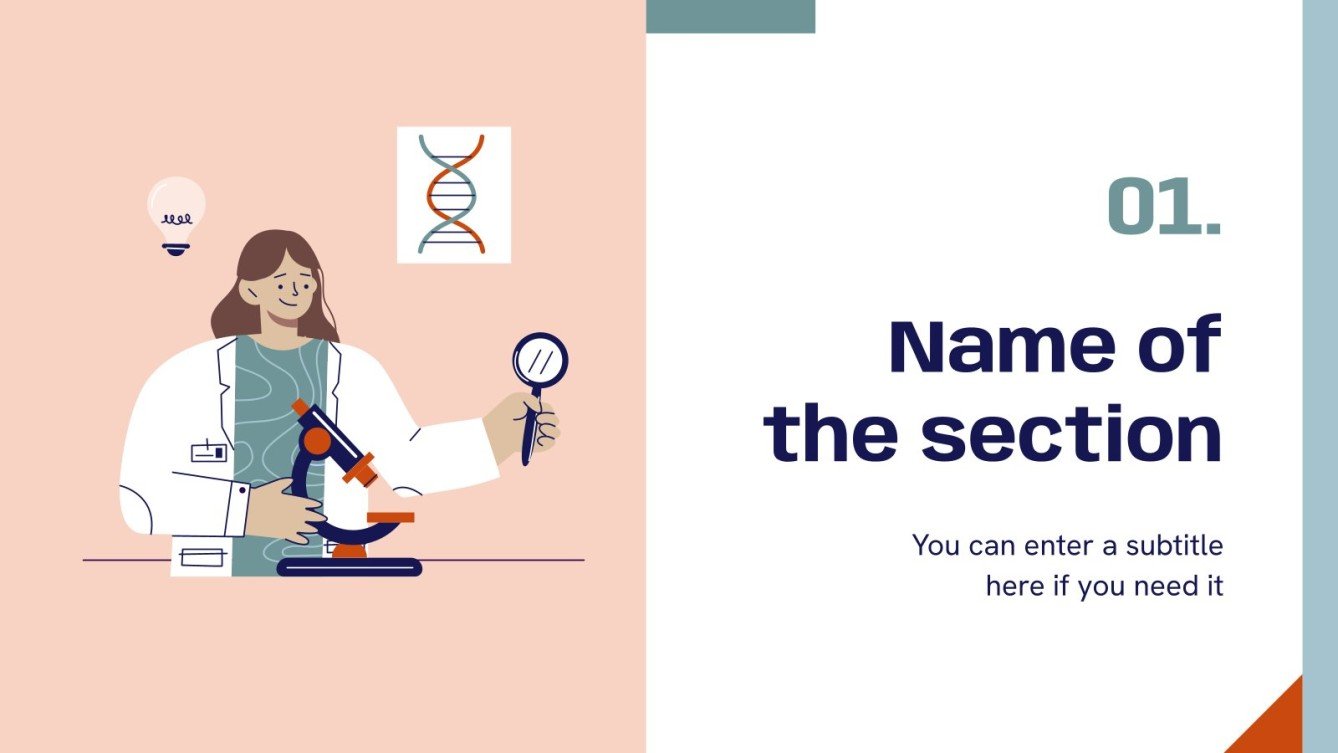 01.

Name of the section

You can enter a subtitle here if you need it